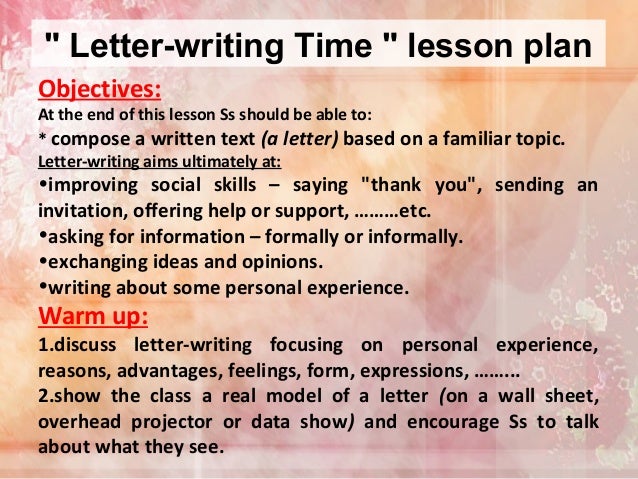 " Letter-writing Time " lesson plan

Objectives:

At the end of this lesson Ss should be able to:

* compose a written text (a letter) based on a familiar topic.

Letter-writing aims ultimately at:

•improving social skills – saying "thank you", sending an invitation, offering help or support, ………etc.

•asking for information – formally or informally.

•exchanging ideas and opinions.

•writing about some personal experience.

Warm up:

1.discuss letter-writing focusing on personal experience, reasons, advantages, feelings, form, expressions, ……...

2.show the class a real model of a letter (on a wall sheet, overhead projector or data show) and encourage Ss to talk about what they see.